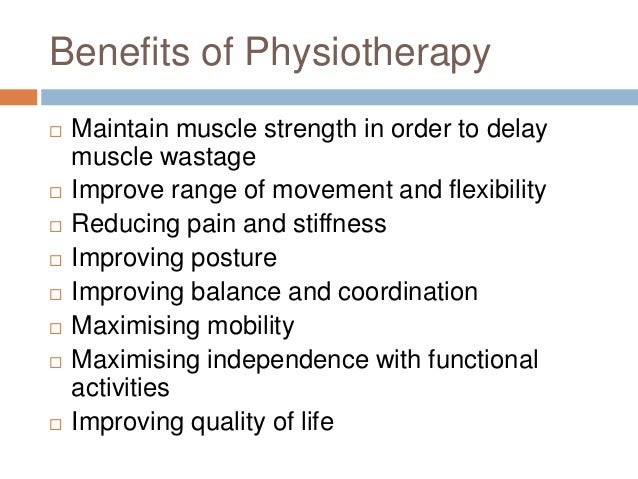 Benefits of Physiotherapy

□ Maintain muscle strength in order to delay muscle wastage
□ Improve range of movement and flexibility
□ Reducing pain and stiffness
□ Improving posture
□ Improving balance and coordination
□ Maximising mobility
□ Maximising independence with functional activities
□ Improving quality of life